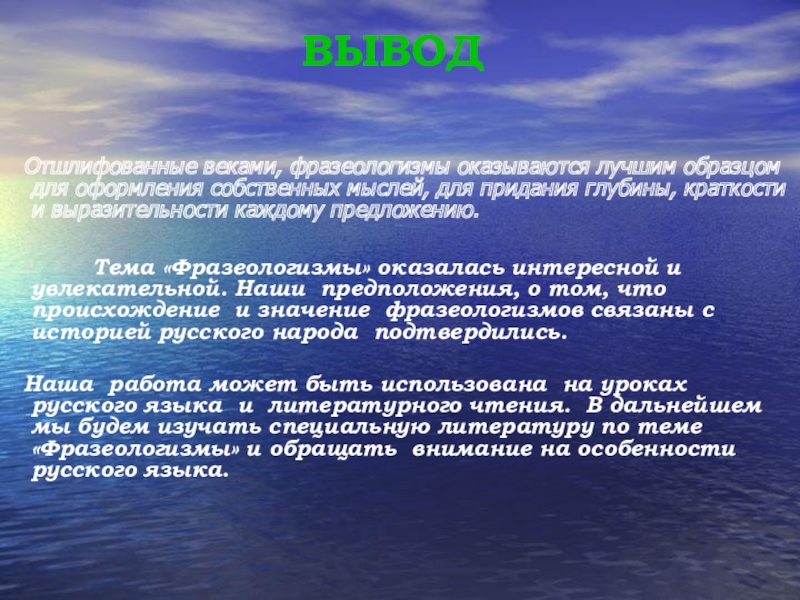 ВЫВОД

Отшлифованные веками, фразеологизмы оказываются лучшим образцом для оформления собственных мыслей, для придания глубины, краткости и выразительности каждому предложению.

Тема «Фразеологизмы» оказалась интересной и увлекательной. Наши предположения, о том, что происхождение и значение фразеологизмов связаны с историей русского народа подтвердились.

Наша работа может быть использована на уроках русского языка и литературного чтения. В дальнейшем мы будем изучать специальную литературу по теме «Фразеологизмы» и обращать внимание на особенности русского языка.